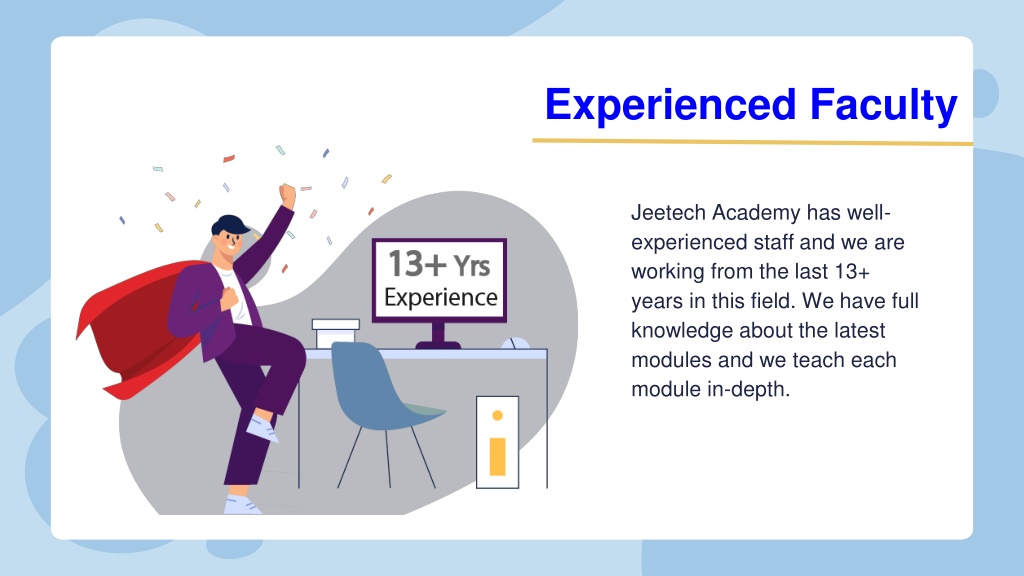 Experienced Faculty

13+ Yrs
Experience

Jeetech Academy has well-experienced staff and we are working from the last 13+ years in this field. We have full knowledge about the latest modules and we teach each module in-depth.